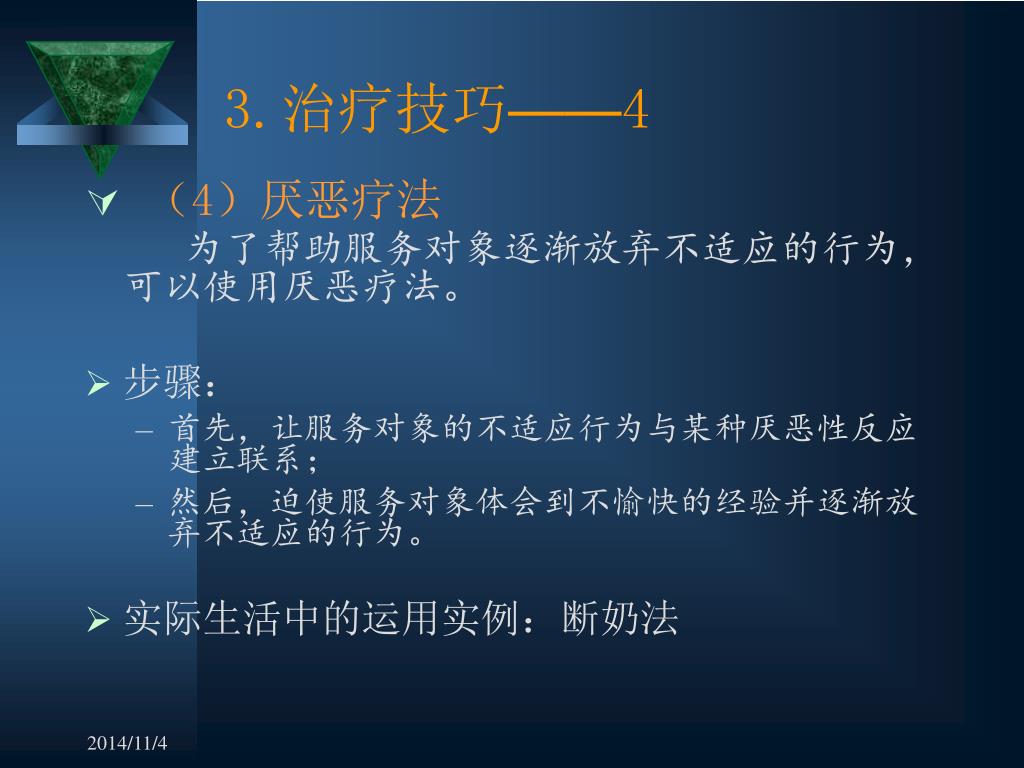 3. 治疗技巧——4

（4）厌恶疗法

为了帮助服务对象逐渐放弃不适应的行为，可以使用厌恶疗法。

步骤：

– 首先，让服务对象的不适应行为与某种厌恶性反应建立联系；

– 然后，迫使服务对象体会到不愉快的经验并逐渐放弃不适应的行为。

实际生活中的运用实例：断奶法

2014/11/4